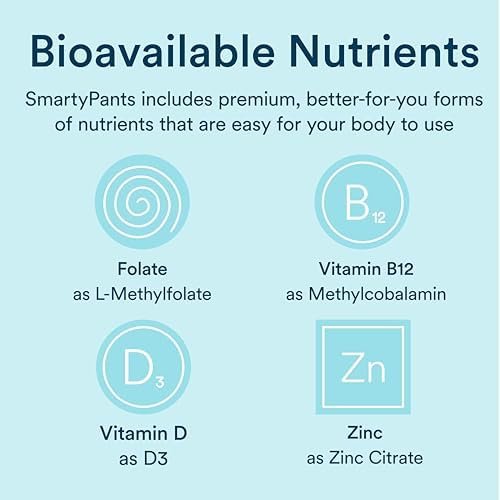 Bioavailable Nutrients

SmartyPants includes premium, better-for-you forms of nutrients that are easy for your body to use

$B_{12}$

Folate
as L-Methylfolate

Vitamin B12
as Methylcobalamin

$D_3$

Zn

Vitamin D
as D3

Zinc
as Zinc Citrate